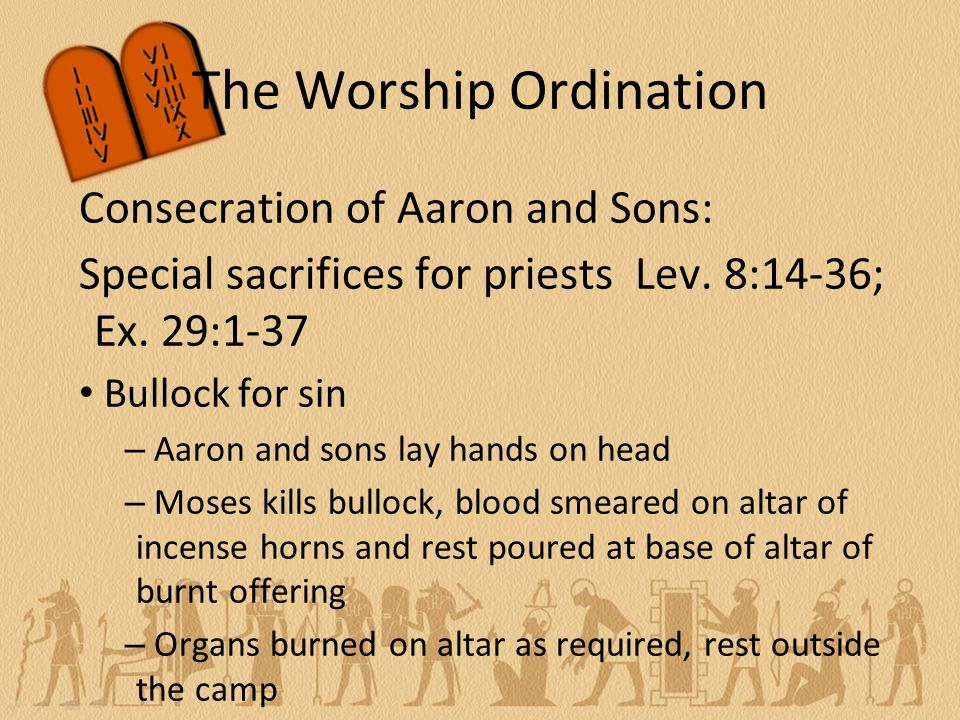 I
II
III
IV
V

VI
VII
VIII
IX
X

The Worship Ordination

Consecration of Aaron and Sons:

Special sacrifices for priests Lev. 8:14-36; Ex. 29:1-37

• Bullock for sin
– Aaron and sons lay hands on head
– Moses kills bullock, blood smeared on altar of incense horns and rest poured at base of altar of burnt offering
– Organs burned on altar as required, rest outside the camp